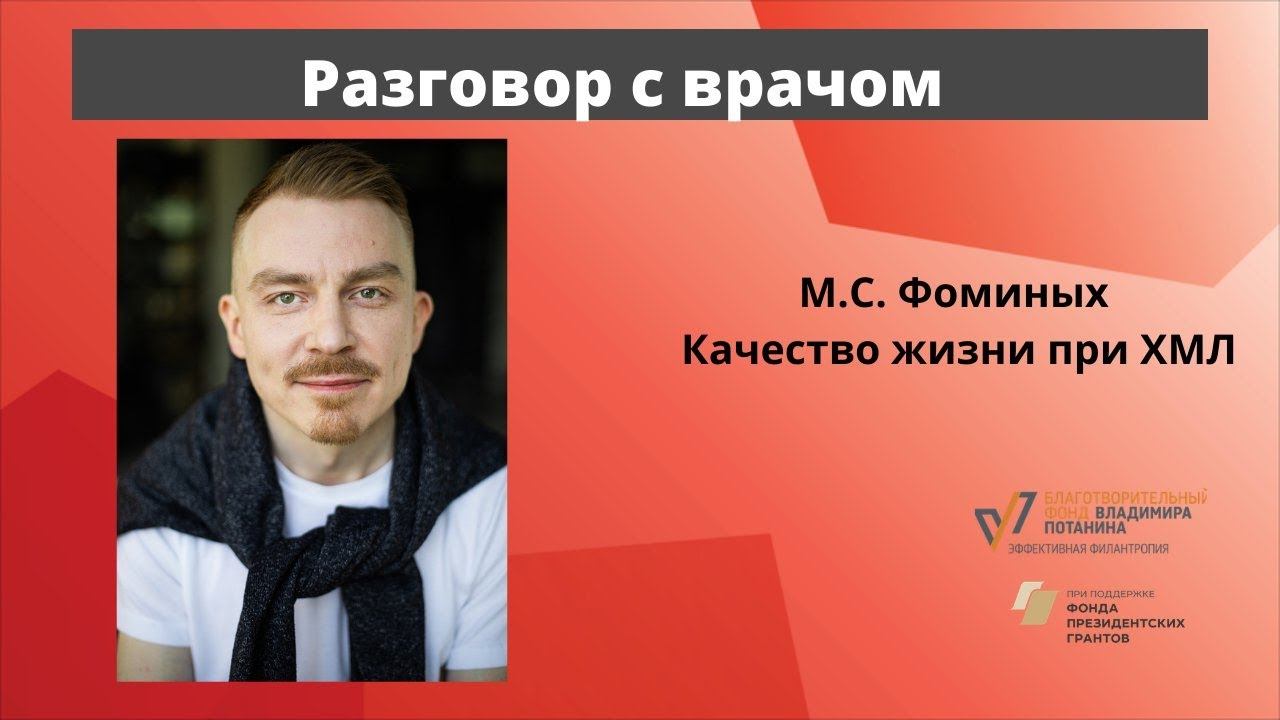 Разговор с врачом

М.С. Фоминых
Качество жизни при ХМЛ

БЛАГОТВОРИТЕЛЬНЫЙ ФОНД ВЛАДИМИРА ПОТАНИНА
ЭФФЕКТИВНАЯ ФИЛАНТРОПИЯ

ПРИ ПОДДЕРЖКЕ
ФОНДА
ПРЕЗИДЕНТСКИХ
ГРАНТОВ